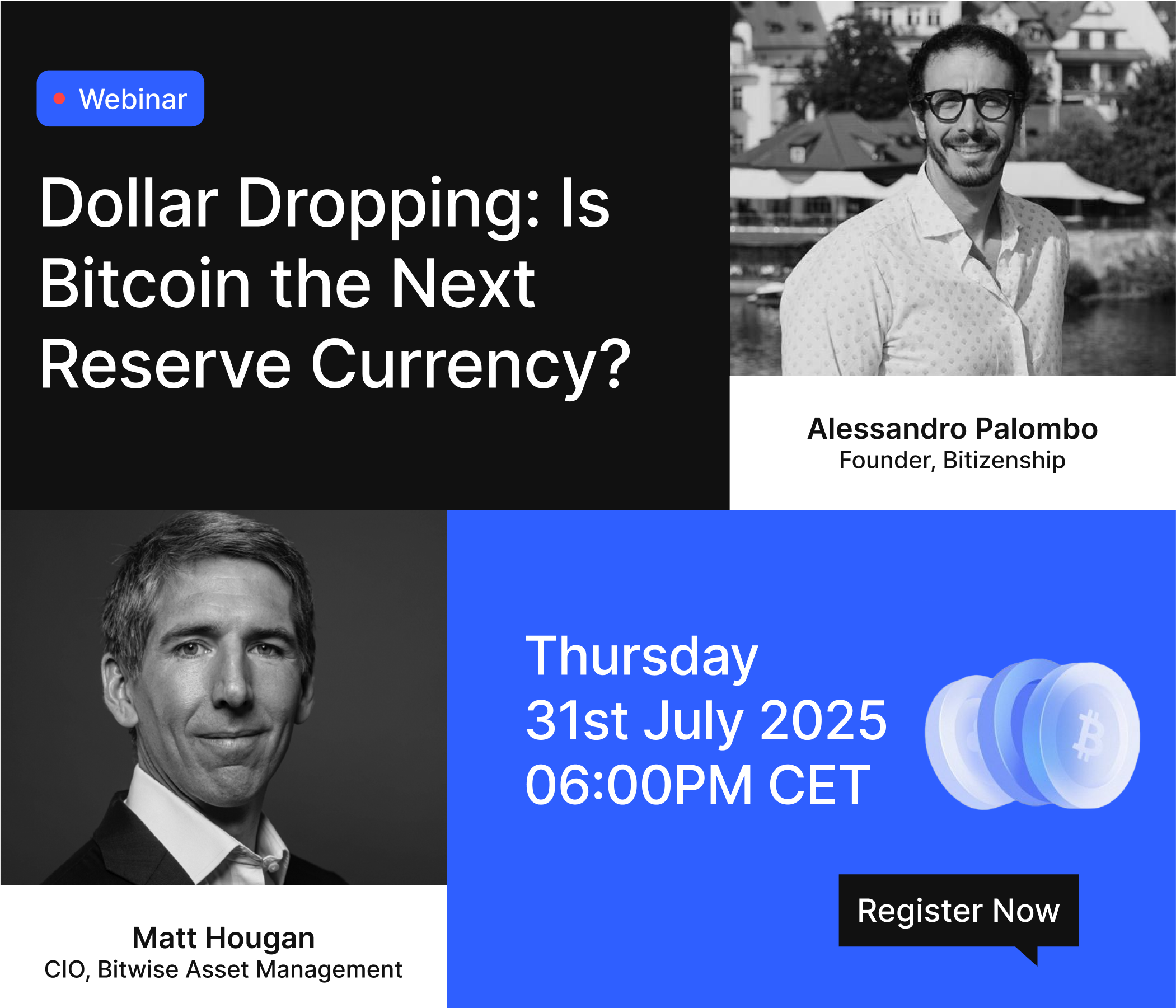 Webinar

Dollar Dropping: Is Bitcoin the Next Reserve Currency?

Alessandro Palombo
Founder, Bitizenship

Matt Hougan
CIO, Bitwise Asset Management

Thursday
31st July 2025
06:00PM CET

Register Now